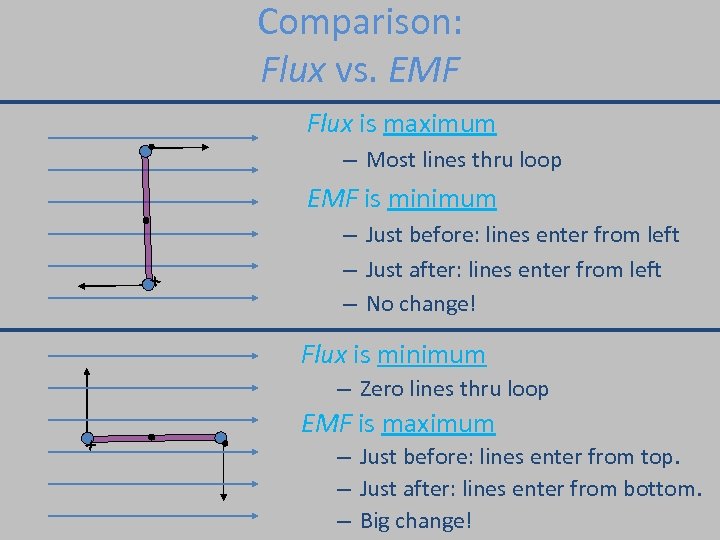 Comparison:
Flux vs. EMF

Flux is maximum
– Most lines thru loop
EMF is minimum
– Just before: lines enter from left
– Just after: lines enter from left
– No change!

Flux is minimum
– Zero lines thru loop
EMF is maximum
– Just before: lines enter from top.
– Just after: lines enter from bottom.
– Big change!